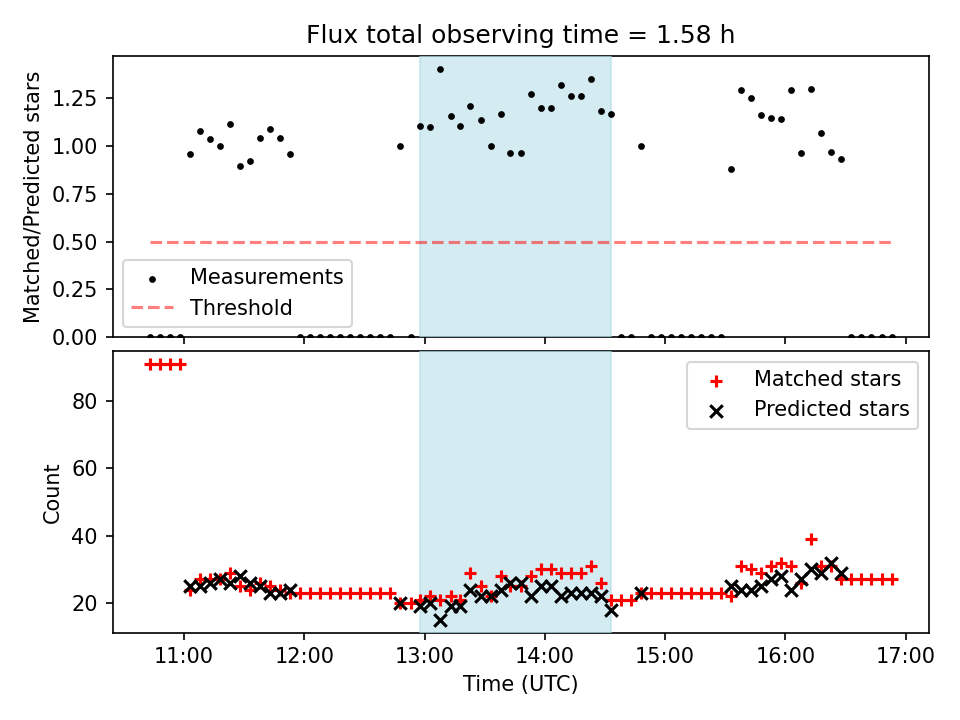 Flux total observing time = 1.58 h

Matched/Predicted stars

1.25
1.00
0.75
0.50
0.25
0.00

Measurements
Threshold

Count

80
60
40
20

Matched stars
Predicted stars

11:00
12:00
13:00
14:00
15:00
16:00
17:00

Time (UTC)